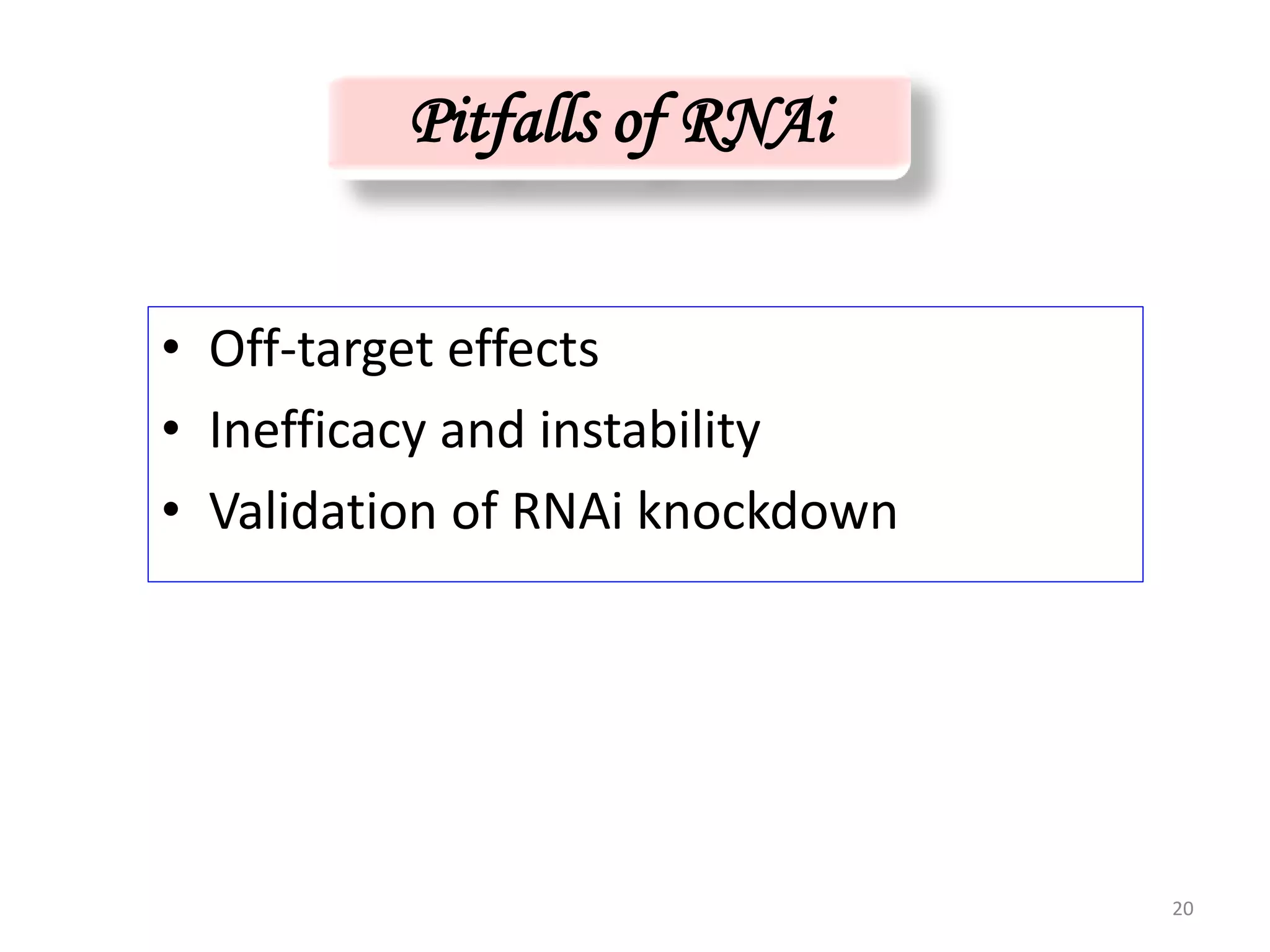 Pitfalls of RNAi

• Off-target effects
• Inefficacy and instability
• Validation of RNAi knockdown

20